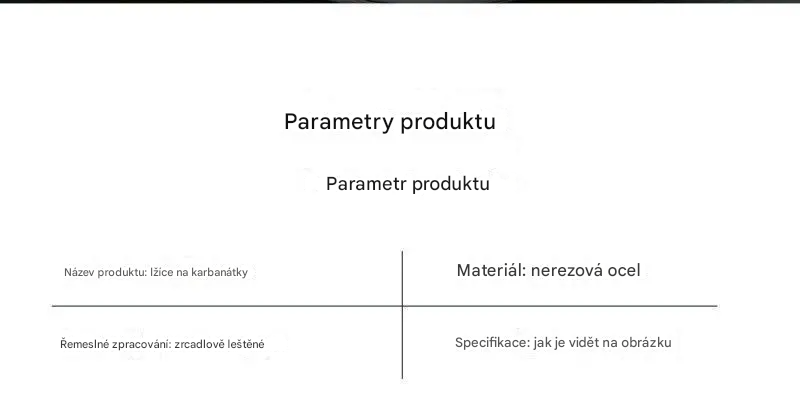 Parametry produktu

Parametr produktu

| Název produktu: lžice na karbanátky | Materiál: nerezová ocel |
|---|---|
| Řemeslné zpracování: zrcadlově leštěné | Specifikace: jak je vidět na obrázku |